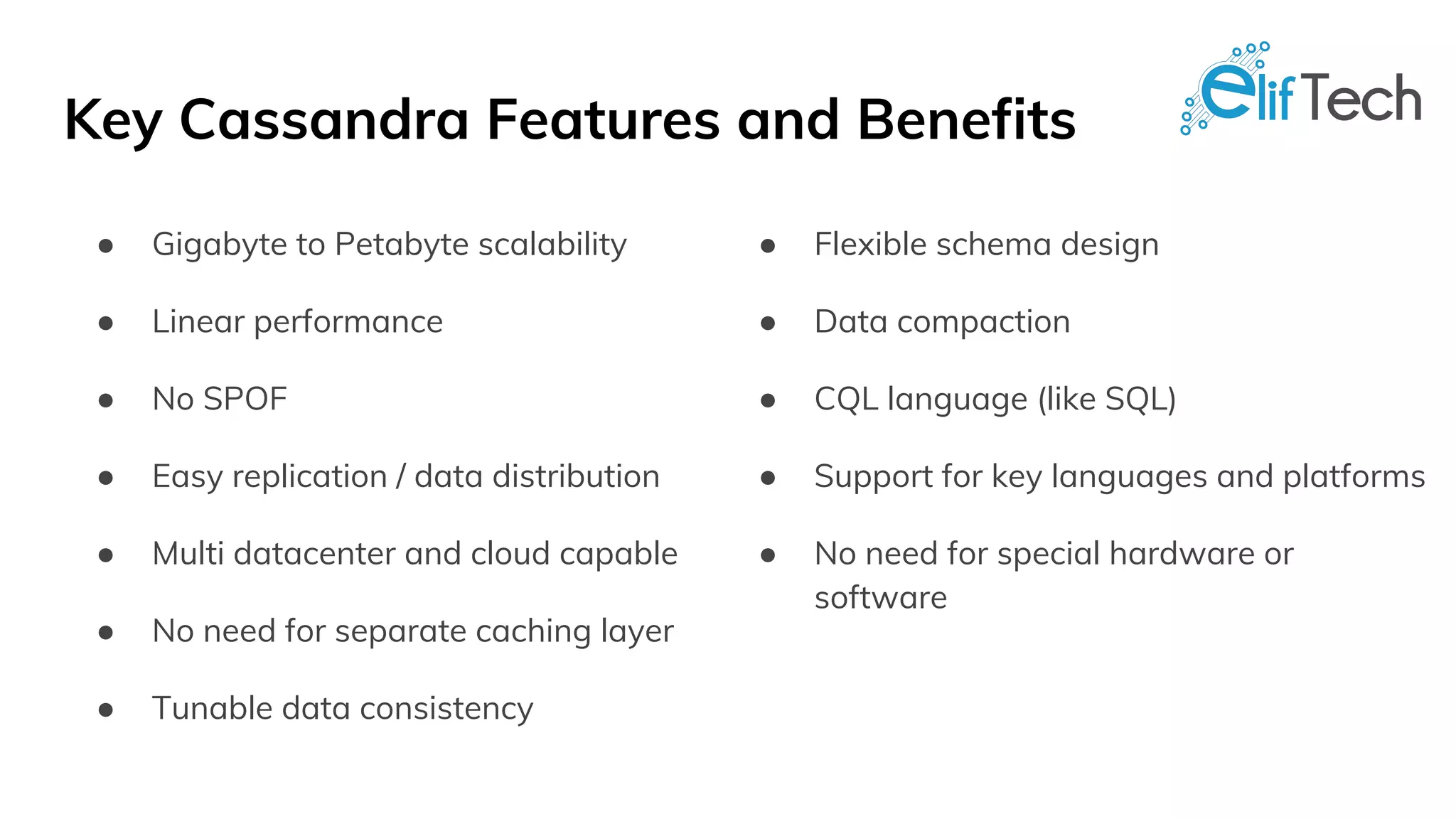 Key Cassandra Features and Benefits

elifTech

- Gigabyte to Petabyte scalability
- Linear performance
- No SPOF
- Easy replication / data distribution
- Multi datacenter and cloud capable
- No need for separate caching layer
- Tunable data consistency

- Flexible schema design
- Data compaction
- CQL language (like SQL)
- Support for key languages and platforms
- No need for special hardware or software